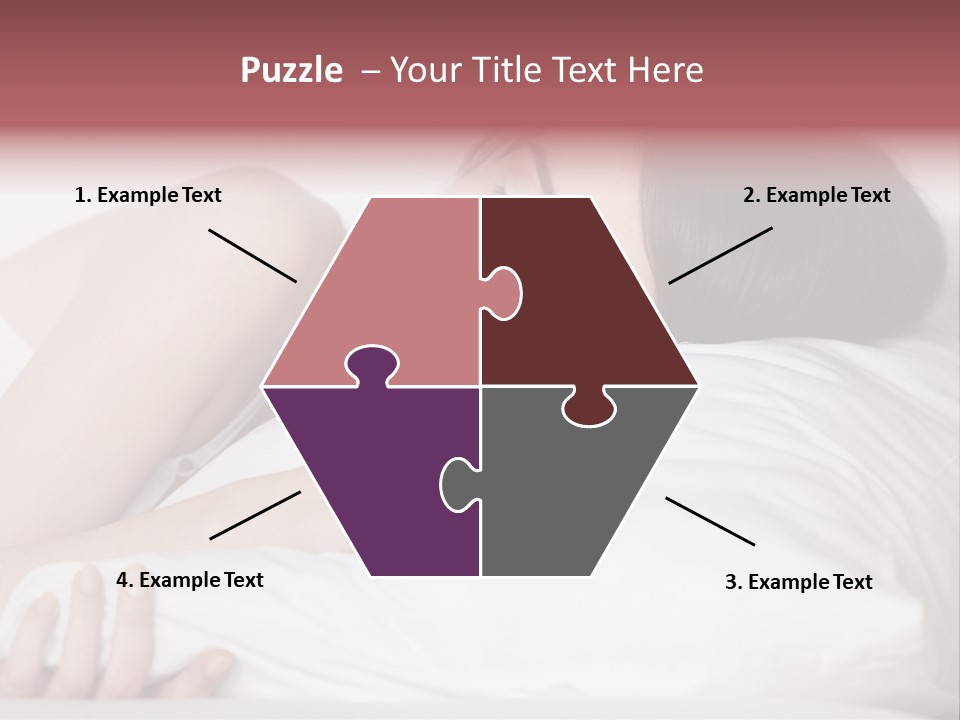 Puzzle – Your Title Text Here

1. Example Text

2. Example Text

4. Example Text

3. Example Text